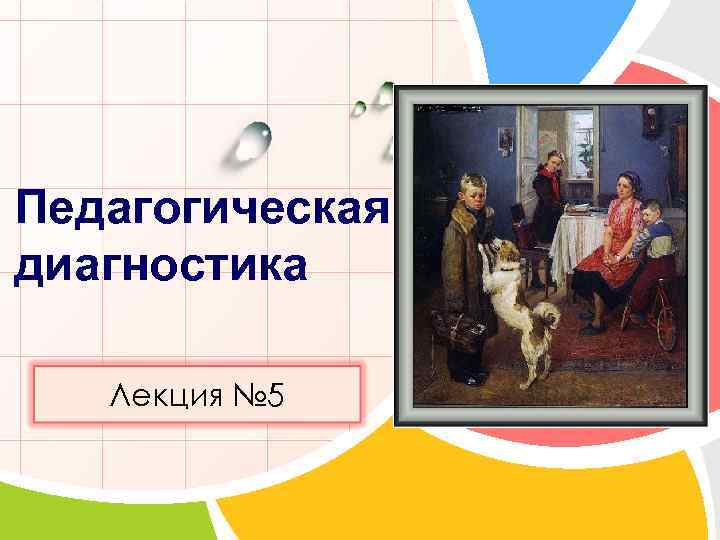 Педагогическая диагностика

Лекция №5